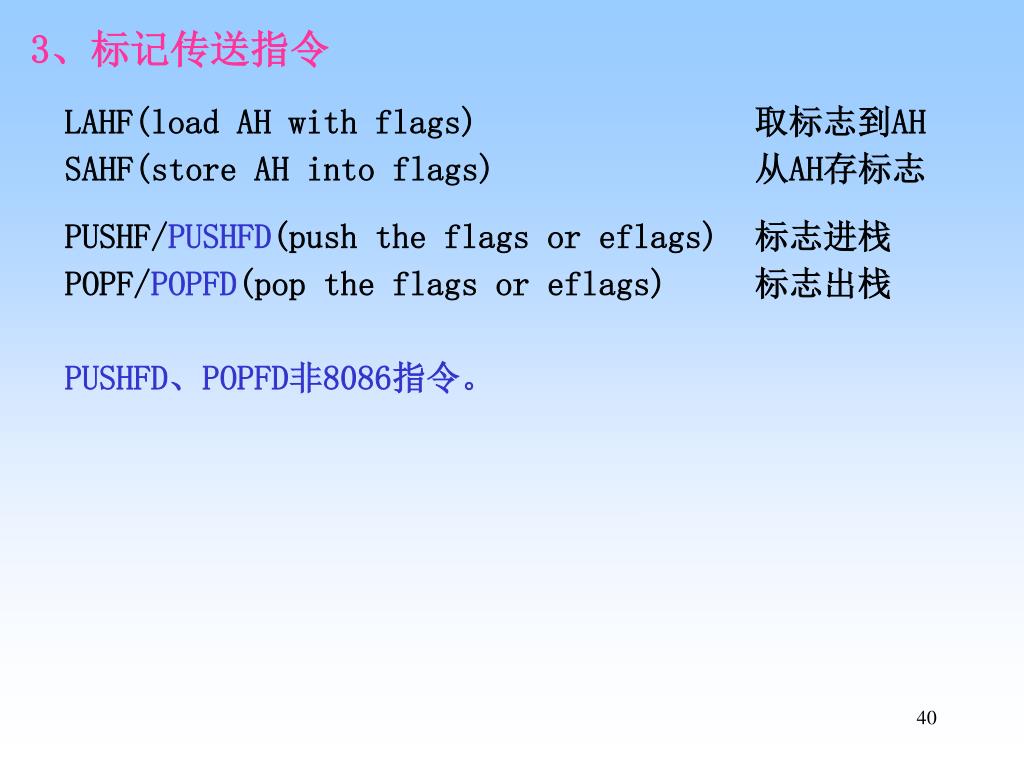 3、标记传送指令

LAHF(load AH with flags) 取标志到AH
SAHF(store AH into flags) 从AH存标志

PUSHF/PUSHFD(push the flags or eflags) 标志进栈
POPF/POPFD(pop the flags or eflags) 标志出栈

PUSHFD、POPFD非8086指令。

40